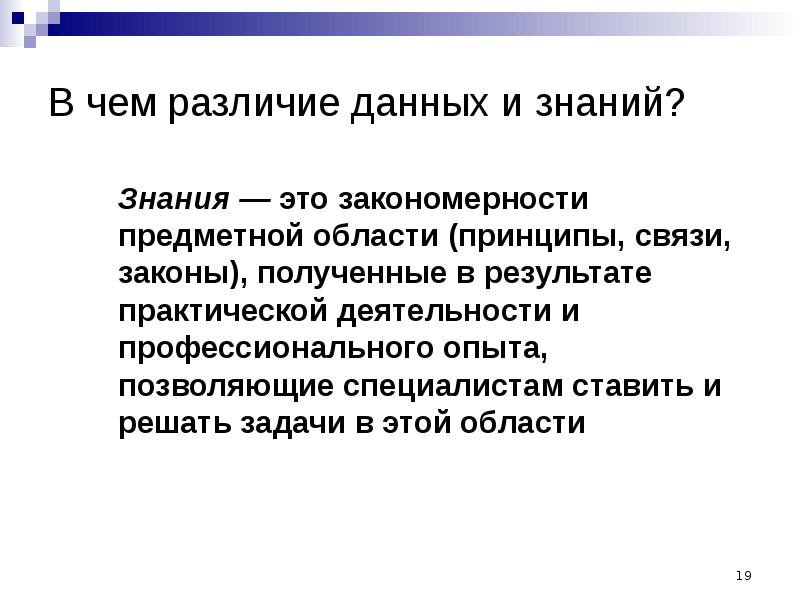 В чем различие данных и знаний?

Знания — это закономерности предметной области (принципы, связи, законы), полученные в результате практической деятельности и профессионального опыта, позволяющие специалистам ставить и решать задачи в этой области

19